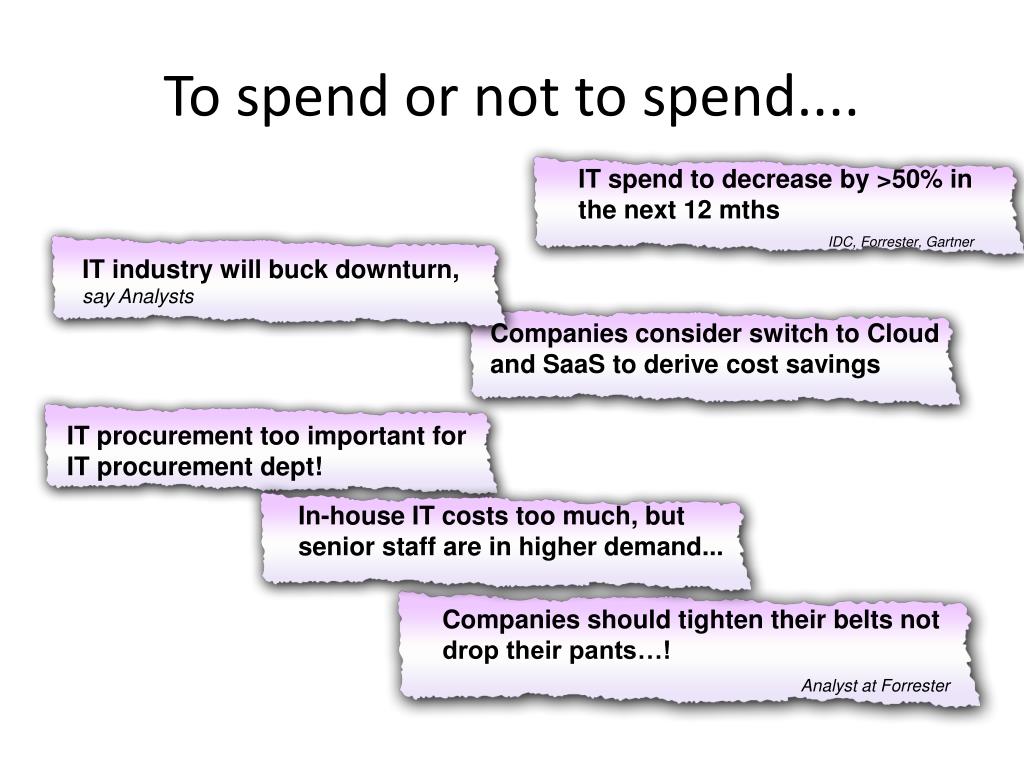 To spend or not to spend....

IT spend to decrease by >50% in the next 12 mths

IDC, Forrester, Gartner

IT industry will buck downturn, say Analysts

Companies consider switch to Cloud and SaaS to derive cost savings

IT procurement too important for IT procurement dept!

In-house IT costs too much, but senior staff are in higher demand...

Companies should tighten their belts not drop their pants…!

Analyst at Forrester